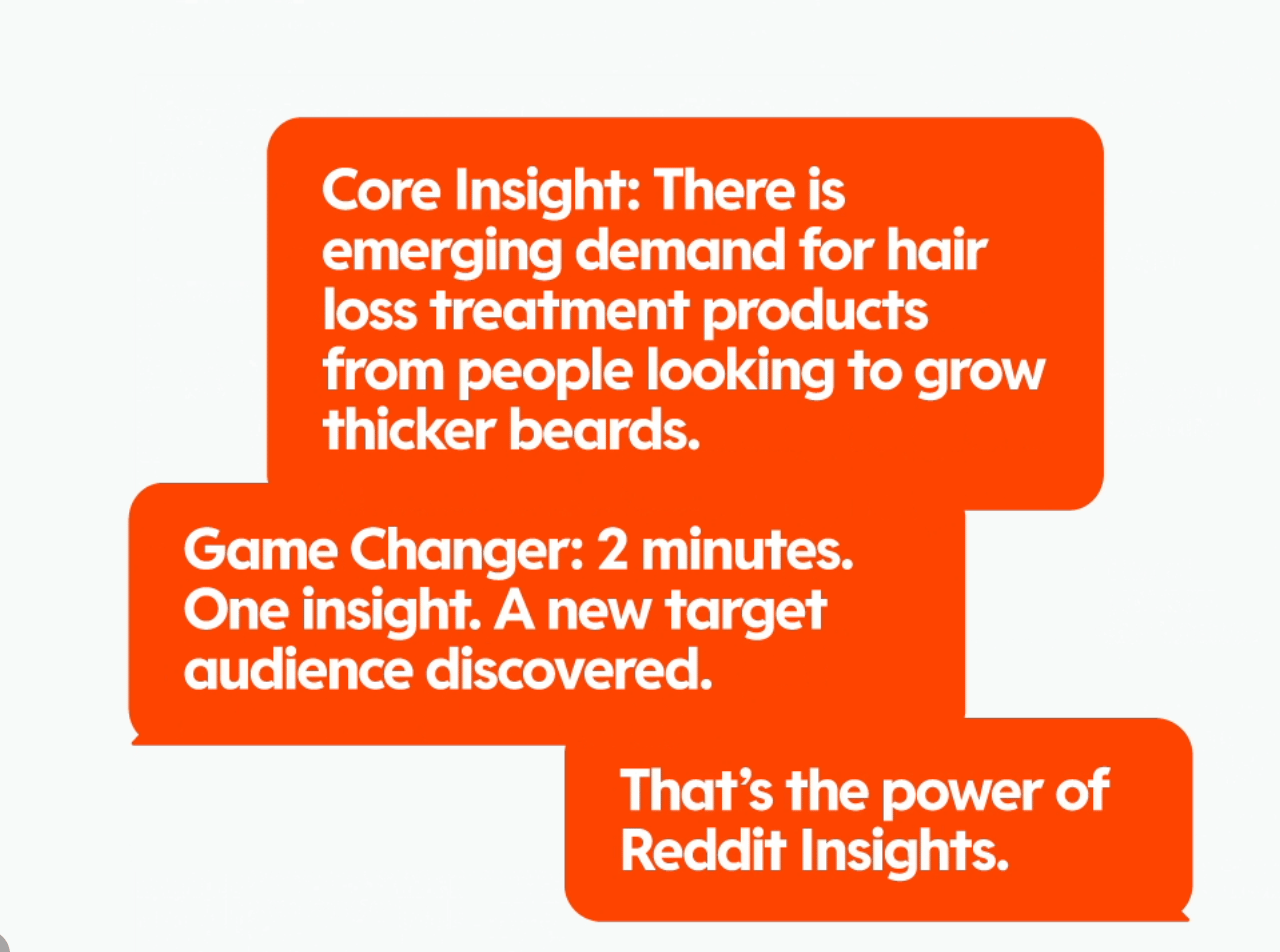 Core Insight: There is emerging demand for hair loss treatment products from people looking to grow thicker beards.

Game Changer: 2 minutes. One insight. A new target audience discovered.

That’s the power of Reddit Insights.